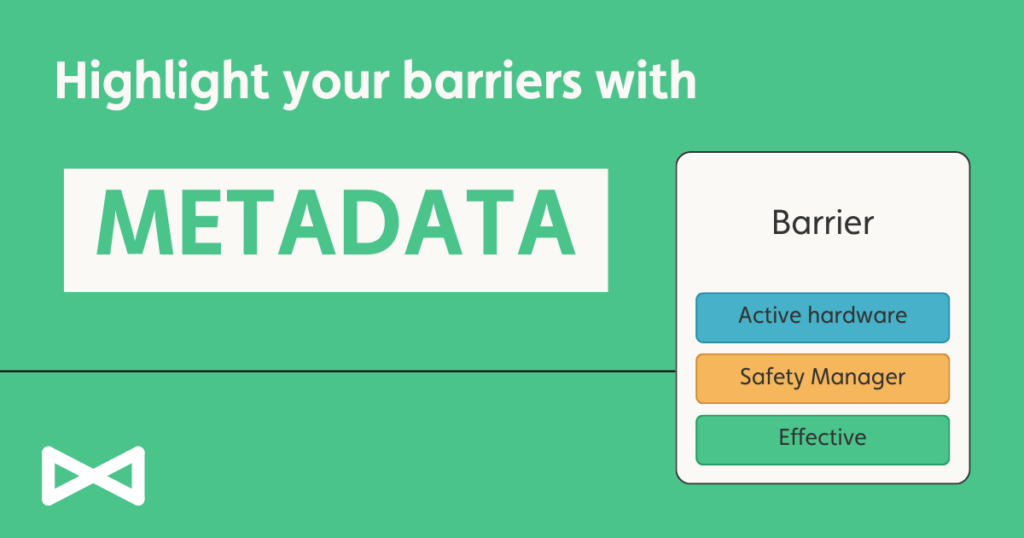 Highlight your barriers with

METADATA

Barrier

Active hardware

Safety Manager

Effective